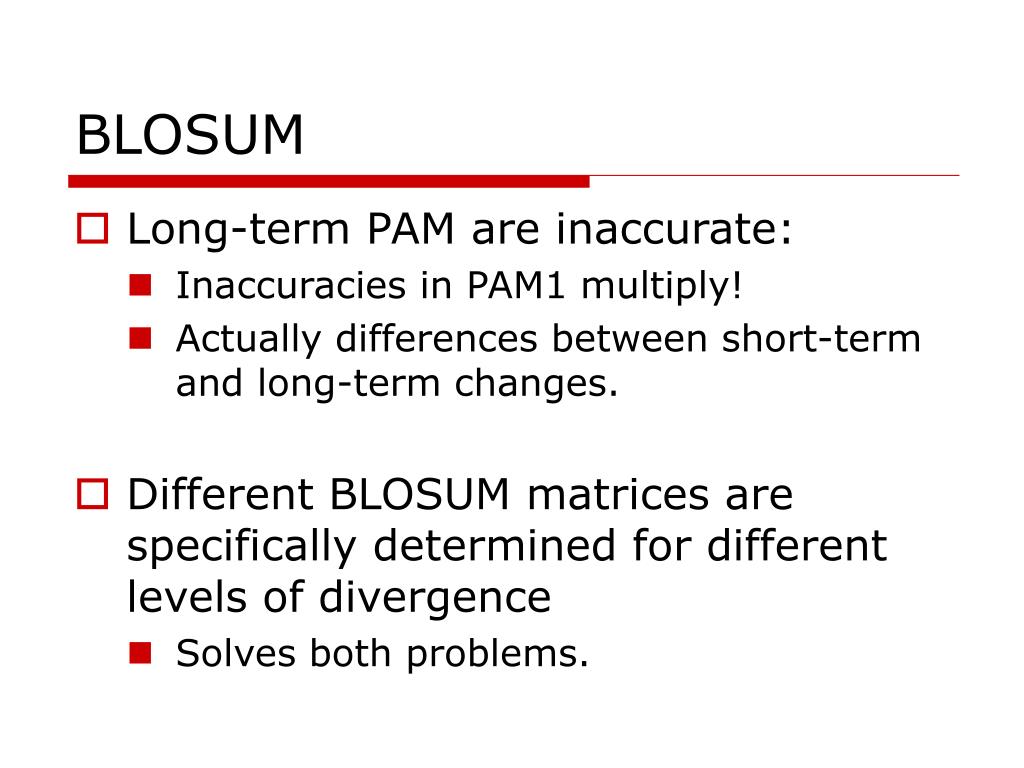 BLOSUM

Long-term PAM are inaccurate:

Inaccuracies in PAM1 multiply!

Actually differences between short-term and long-term changes.

Different BLOSUM matrices are specifically determined for different levels of divergence

Solves both problems.